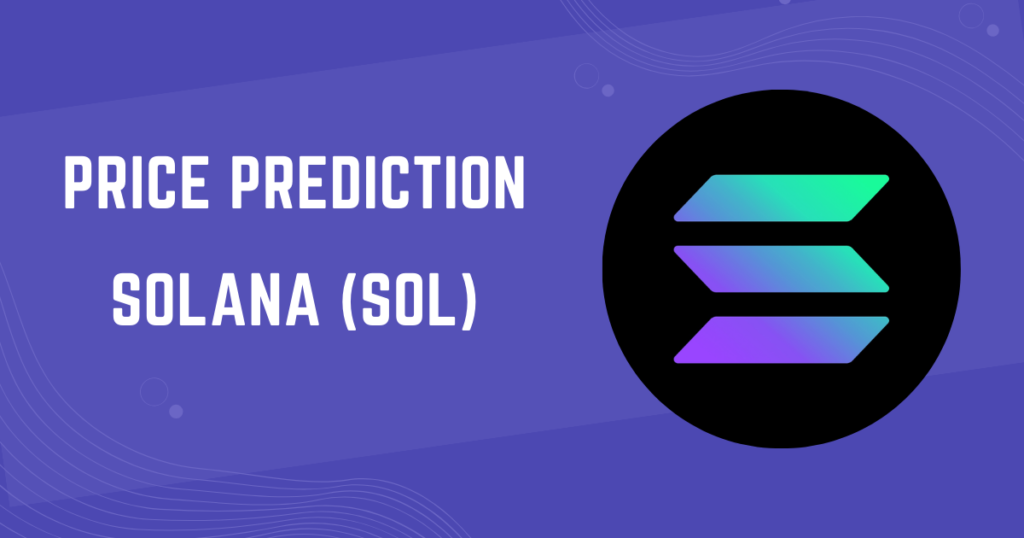 PRICE PREDICTION
SOLANA (SOL)